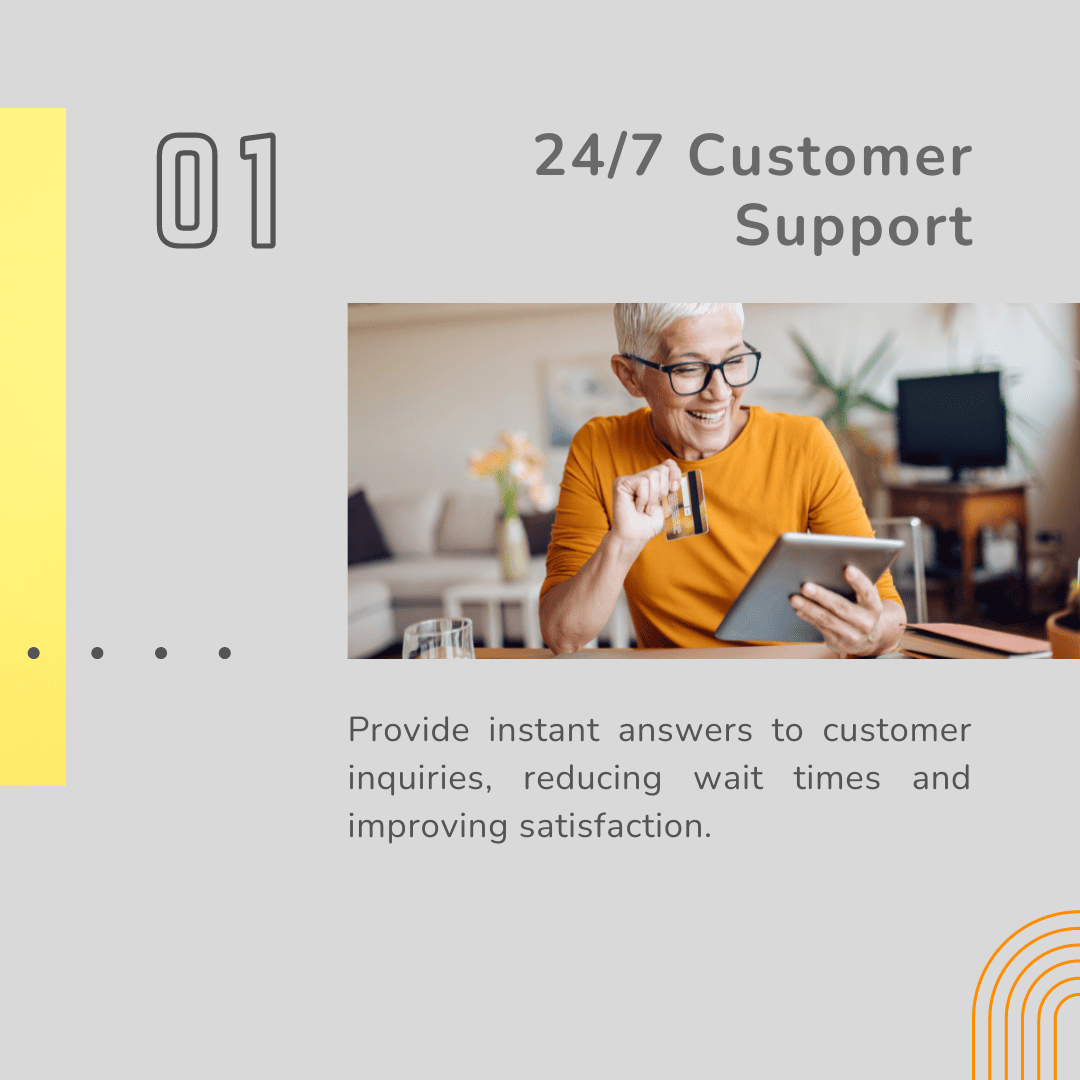 01

24/7 Customer Support

Provide instant answers to customer inquiries, reducing wait times and improving satisfaction.